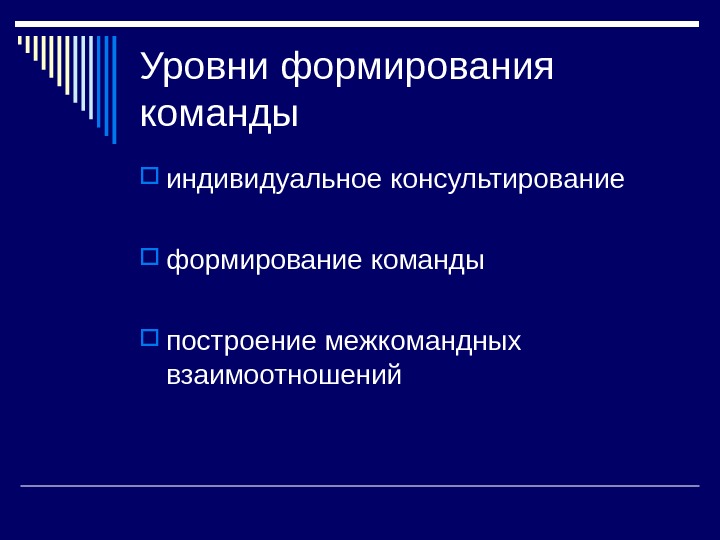 Уровни формирования команды

индивидуальное консультирование

формирование команды

построение межкомандных взаимоотношений